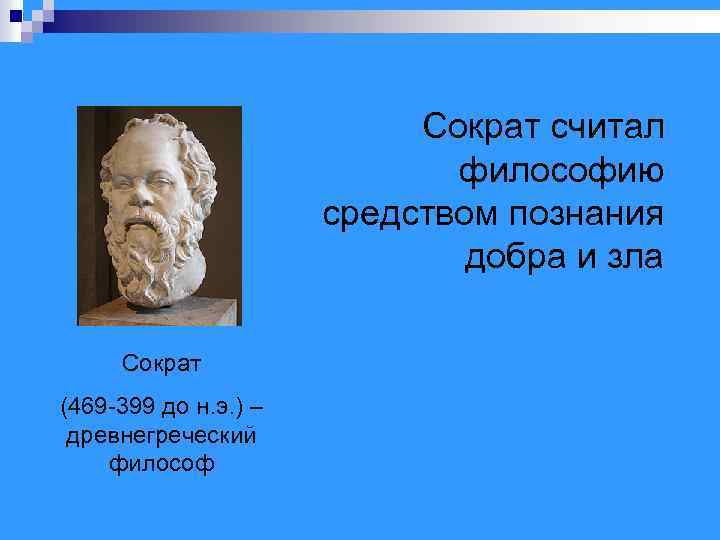 Сократ считал философию средством познания добра и зла

Сократ

(469-399 до н.э.) – древнегреческий философ